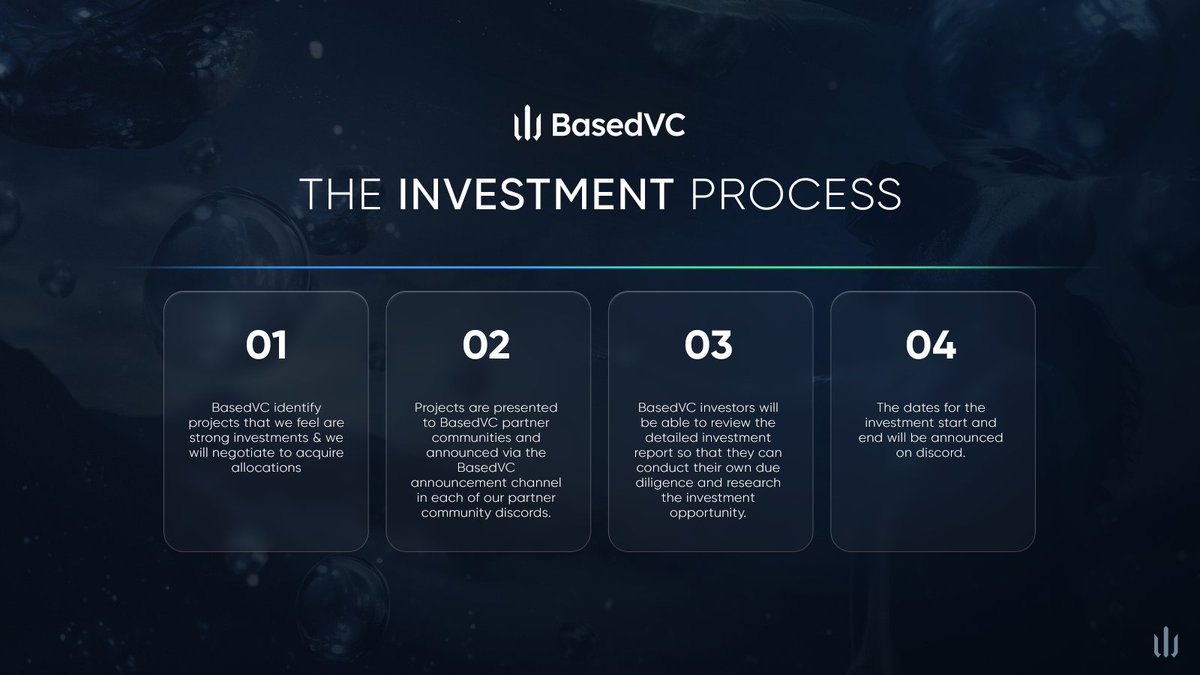 BasedVC

THE INVESTMENT PROCESS

01

BasedVC identify projects that we feel are strong investments & we will negotiate to acquire allocations

02

Projects are presented to BasedVC partner communities and announced via the BasedVC announcement channel in each of our partner community discords.

03

BasedVC investors will be able to review the detailed investment report so that they can conduct their own due diligence and research the investment opportunity.

04

The dates for the investment start and end will be announced on discord.